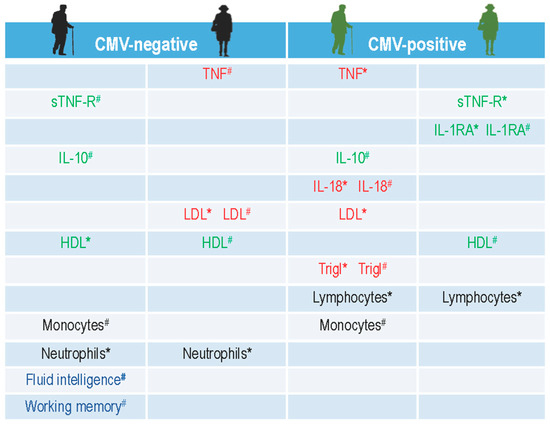 | CMV-negative | | CMV-positive | |
|---|---|---|---|
| | TNF$^{\#}$ | TNF* | |
| sTNF-R$^{\#}$ | | | sTNF-R* |
| | | | IL-1RA* IL-1RA$^{\#}$ |
| IL-10$^{\#}$ | | IL-10$^{\#}$ | |
| | | IL-18* IL-18$^{\#}$ | |
| | LDL* LDL$^{\#}$ | LDL* | |
| HDL* | HDL$^{\#}$ | | HDL$^{\#}$ |
| | | Trigl* Trigl$^{\#}$ | |
| | | Lymphocytes* | Lymphocytes* |
| Monocytes$^{\#}$ | | Monocytes$^{\#}$ | |
| Neutrophils* | Neutrophils* | | |
| Fluid intelligence$^{\#}$ | | | |
| Working memory$^{\#}$ | | | |